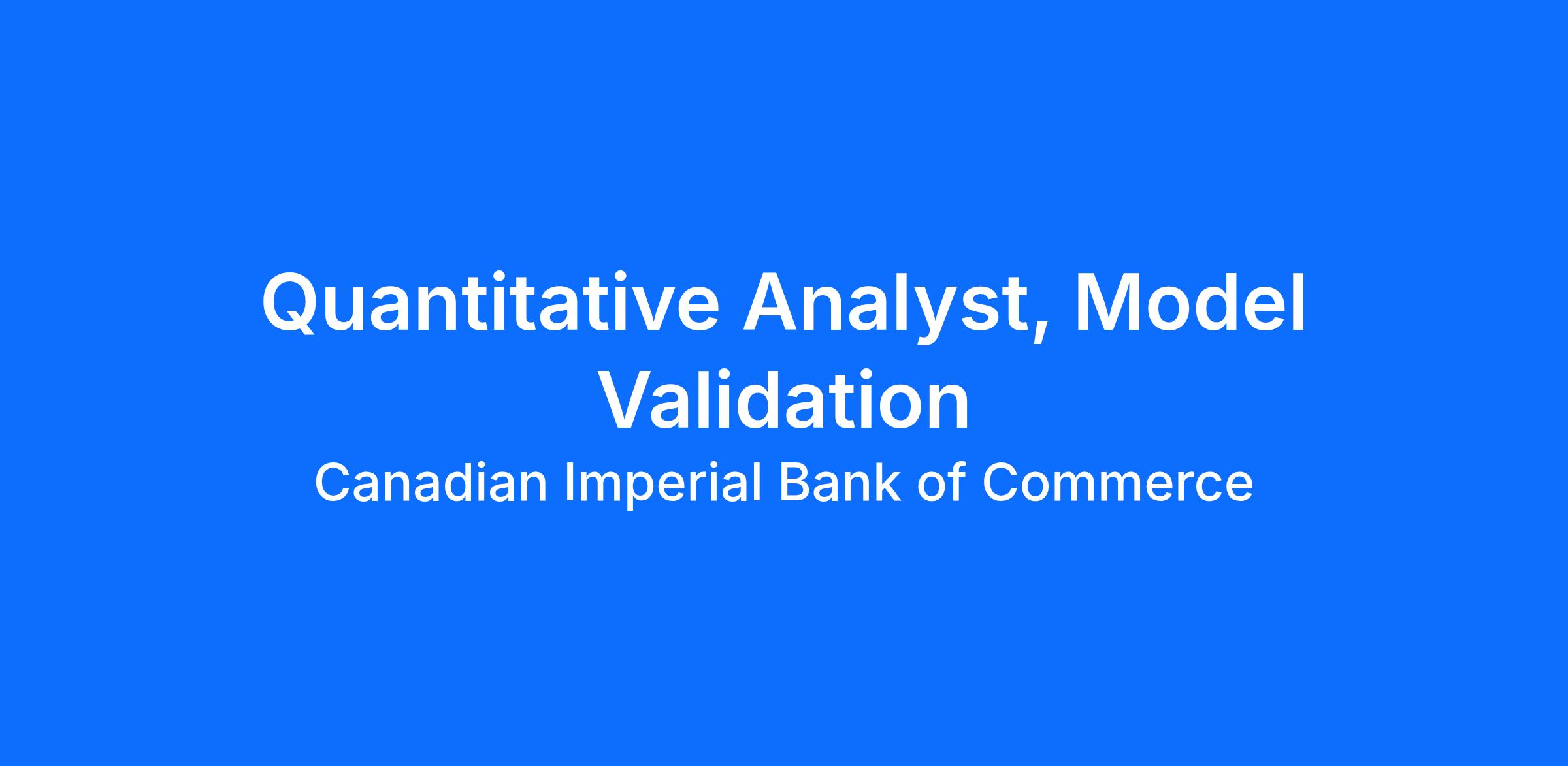 Quantitative Analyst, Model Validation

Canadian Imperial Bank of Commerce